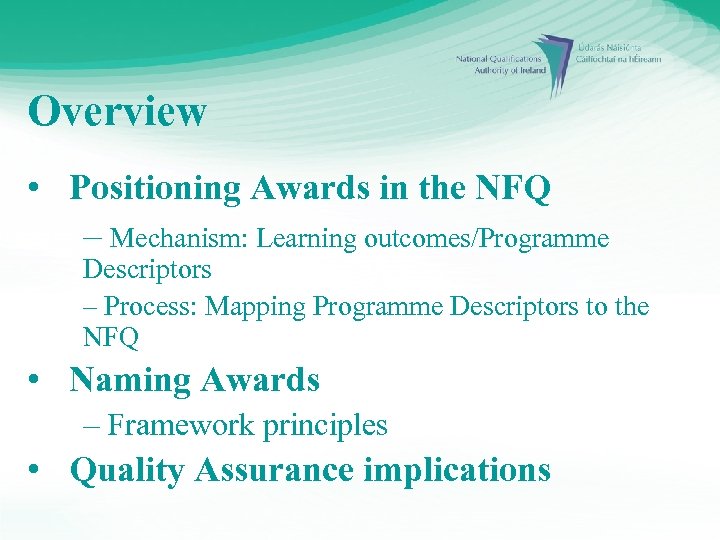 National Qualifications Authority of Ireland
Údarás Náisiúnta Cáilíochtaí na hÉireann

Overview

• Positioning Awards in the NFQ

– Mechanism: Learning outcomes/Programme Descriptors

– Process: Mapping Programme Descriptors to the NFQ

• Naming Awards

– Framework principles

• Quality Assurance implications